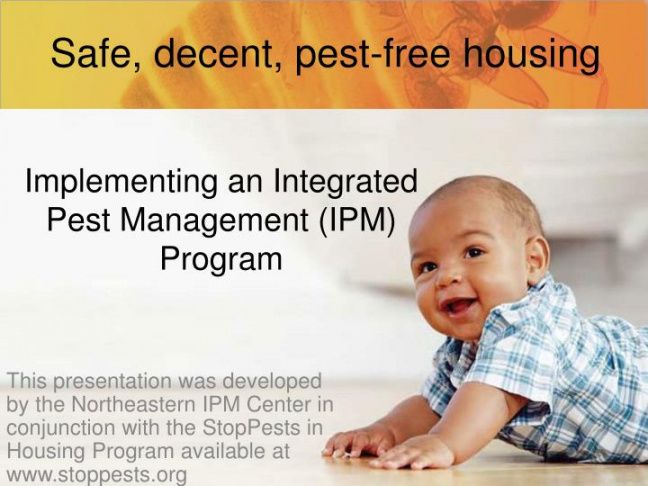 Safe, decent, pest-free housing

Implementing an Integrated Pest Management (IPM) Program

This presentation was developed by the Northeastern IPM Center in conjunction with the StopPests in Housing Program available at www.stoppests.org